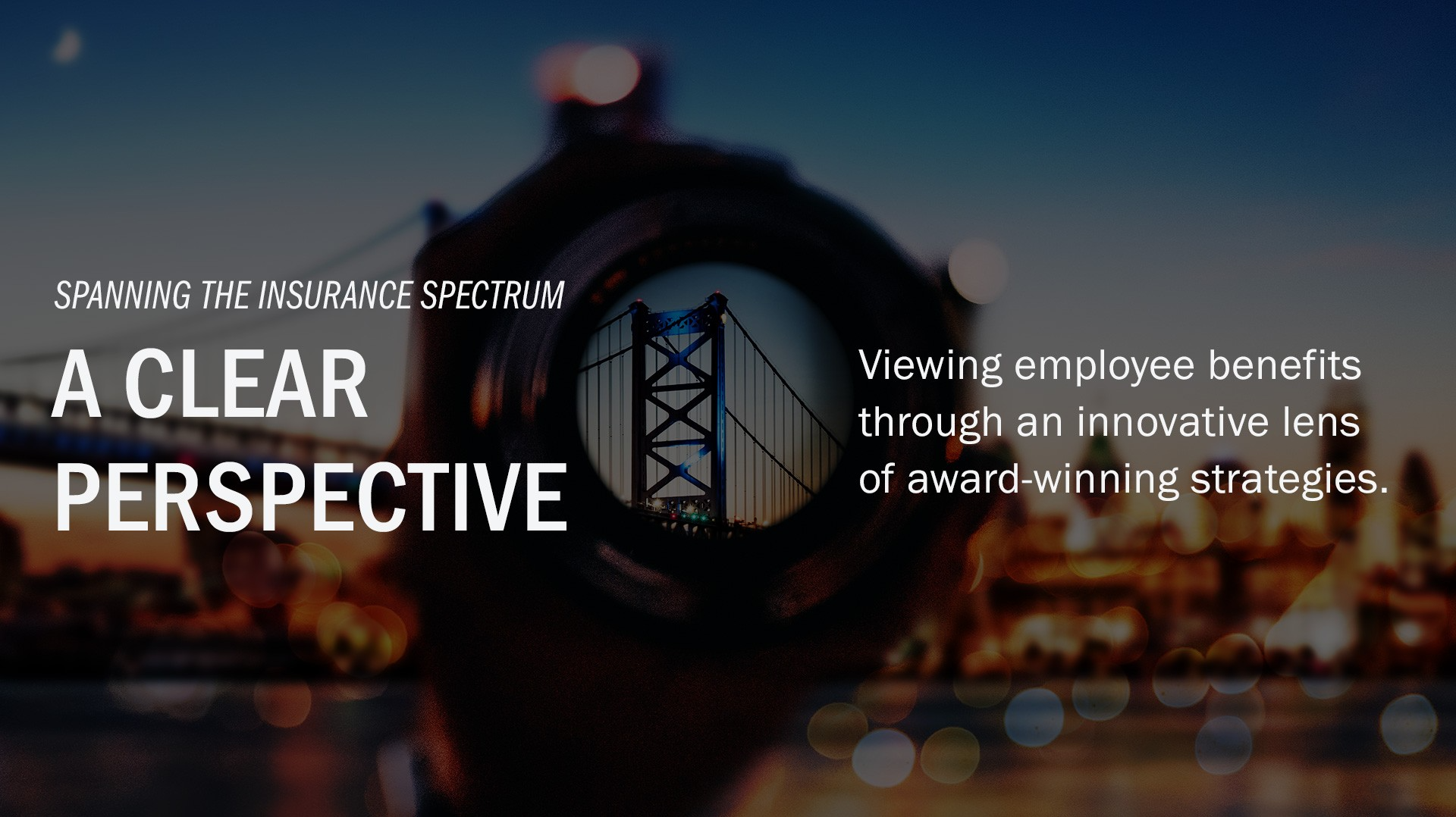 SPANNING THE INSURANCE SPECTRUM

A CLEAR PERSPECTIVE

Viewing employee benefits through an innovative lens of award-winning strategies.